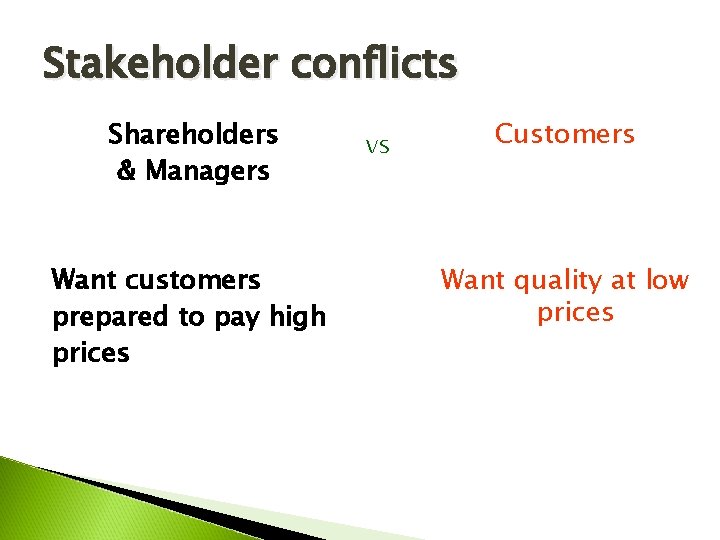 Stakeholder conflicts

Shareholders & Managers

vs

Customers

Want customers prepared to pay high prices

Want quality at low prices